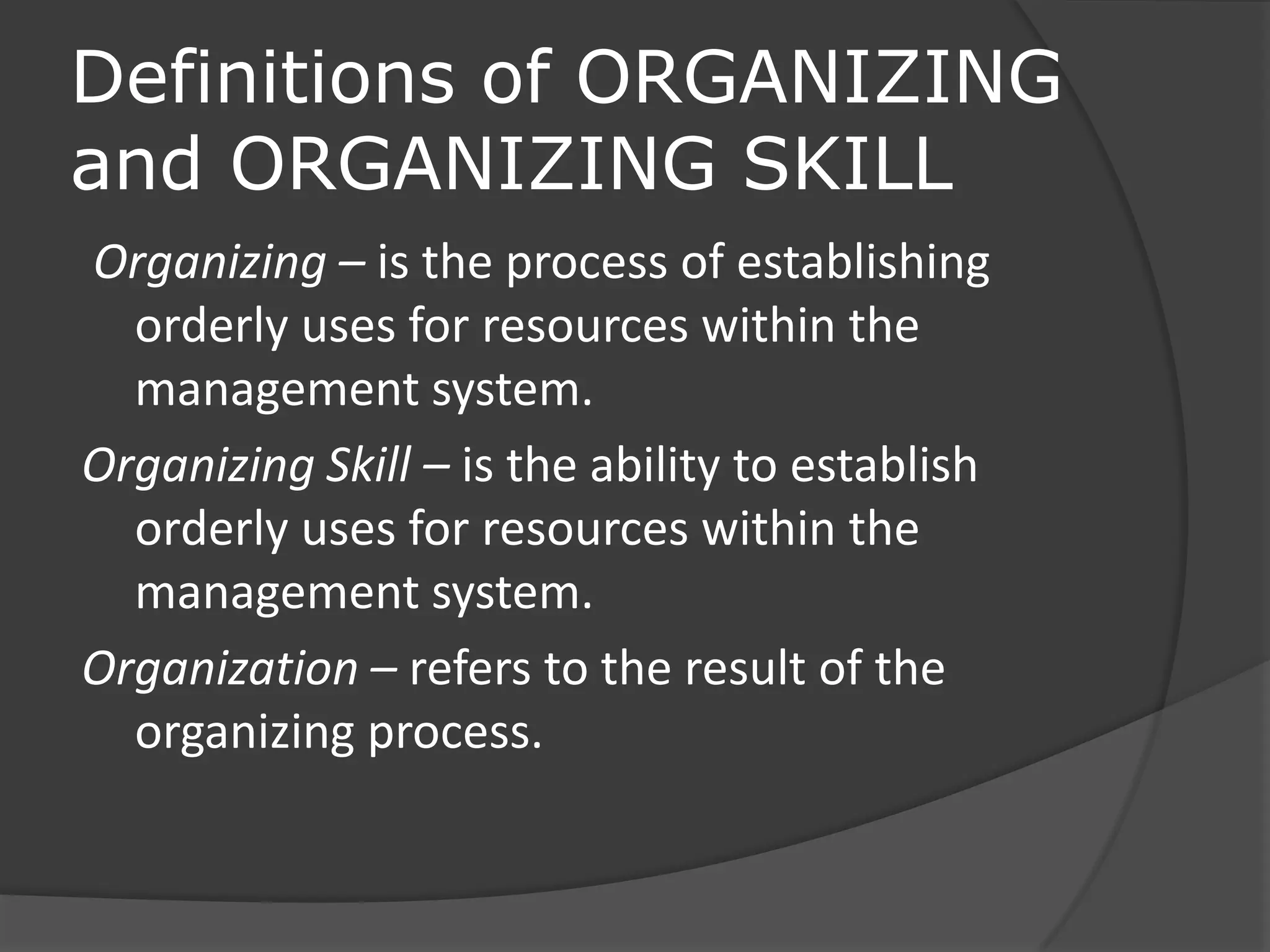 Definitions of ORGANIZING and ORGANIZING SKILL

Organizing – is the process of establishing orderly uses for resources within the management system.

Organizing Skill – is the ability to establish orderly uses for resources within the management system.

Organization – refers to the result of the organizing process.